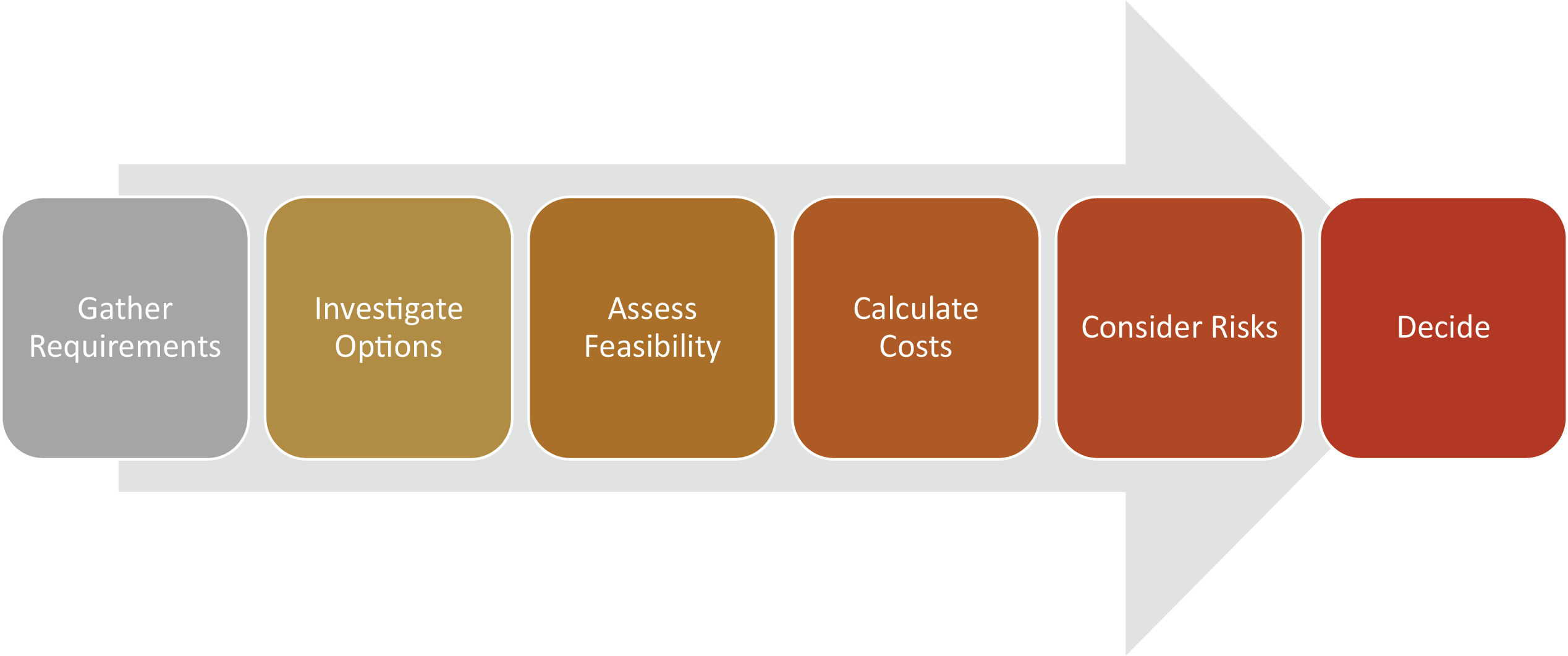 Gather Requirements

Investigate Options

Assess Feasibility

Calculate Costs

Consider Risks

Decide